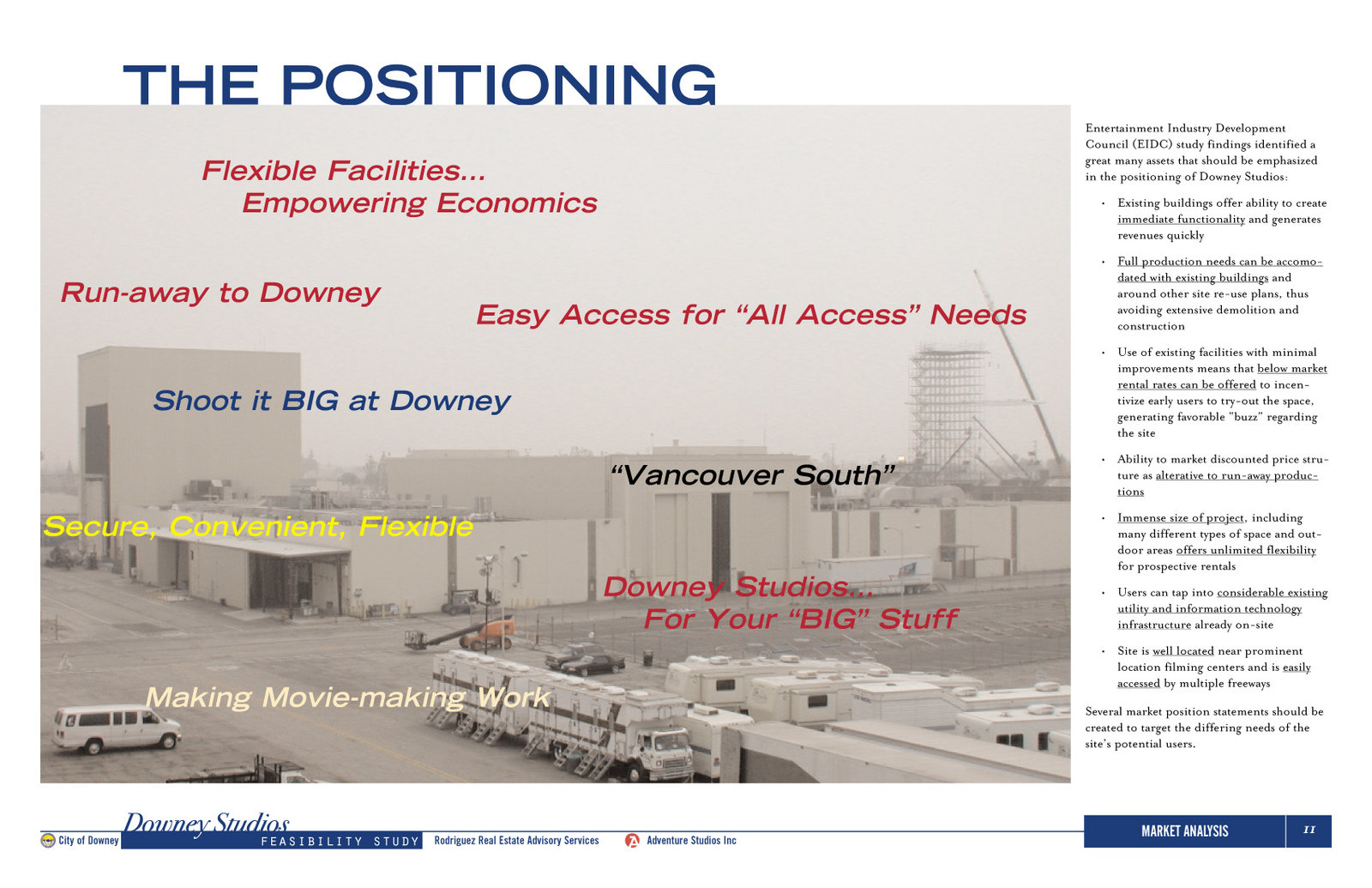 THE POSITIONING

Flexible Facilities...
Empowering Economics

Run-away to Downey

Easy Access for "All Access" Needs

Shoot it BIG at Downey

"Vancouver South"

Secure, Convenient, Flexible

Downey Studios...
For Your "BIG" Stuff

Making Movie-making Work

Entertainment Industry Development Council (EIDC) study findings identified a great many assets that should be emphasized in the positioning of Downey Studios:

• Existing buildings offer ability to create immediate functionality and generates revenues quickly

• Full production needs can be accomodated with existing buildings and around other site re-use plans, thus avoiding extensive demolition and construction

• Use of existing facilities with minimal improvements means that below market rental rates can be offered to incentivize early users to try-out the space, generating favorable "buzz" regarding the site

• Ability to market discounted price struture as alterative to run-away productions

• Immense size of project, including many different types of space and outdoor areas offers unlimited flexibility for prospective rentals

• Users can tap into considerable existing utility and information technology infrastructure already on-site

• Site is well located near prominent location filming centers and is easily accessed by multiple freeways

Several market position statements should be created to target the differing needs of the site's potential users.

City of Downey Downey Studios FEASIBILITY STUDY Rodriguez Real Estate Advisory Services Adventure Studios Inc

MARKET ANALYSIS 11